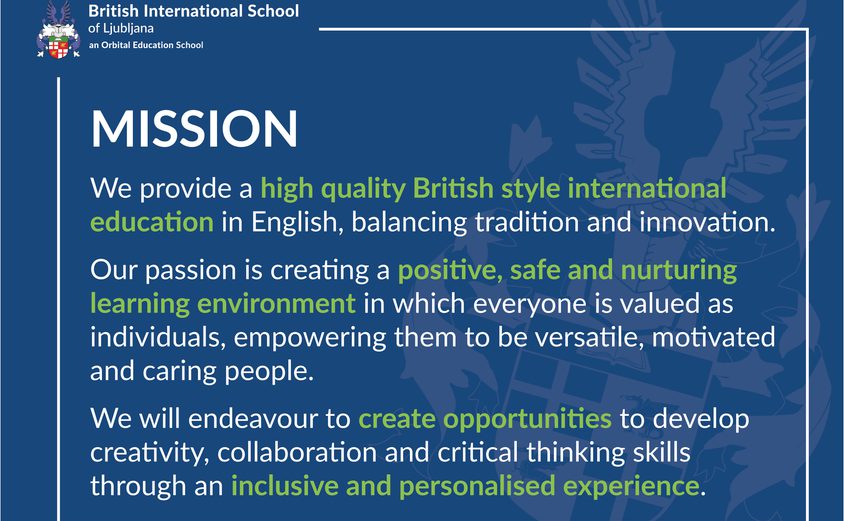 British International School
of Ljubljana
an Orbital Education School

MISSION

We provide a high quality British style international education in English, balancing tradition and innovation.

Our passion is creating a positive, safe and nurturing learning environment in which everyone is valued as individuals, empowering them to be versatile, motivated and caring people.

We will endeavour to create opportunities to develop creativity, collaboration and critical thinking skills through an inclusive and personalised experience.